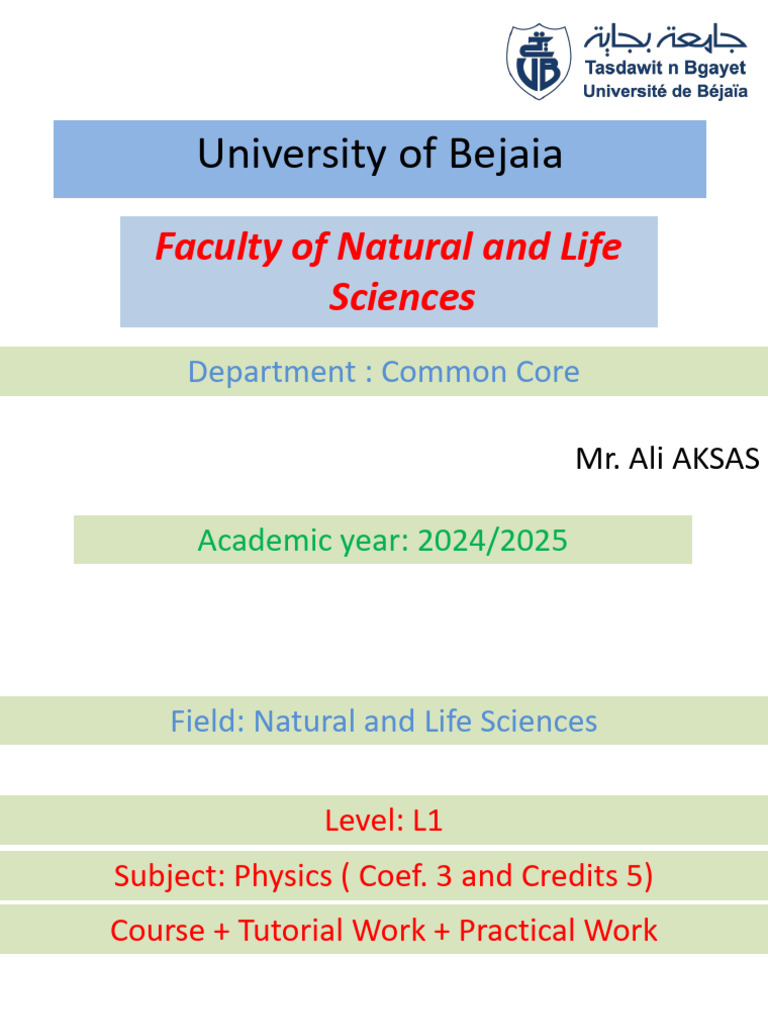 جامعة بجاية
Tasdawit n Bgayet
Université de Béjaïa

University of Bejaia

Faculty of Natural and Life Sciences

Department : Common Core

Mr. Ali AKSAS

Academic year: 2024/2025

Field: Natural and Life Sciences

Level: L1

Subject: Physics ( Coef. 3 and Credits 5)

Course + Tutorial Work + Practical Work